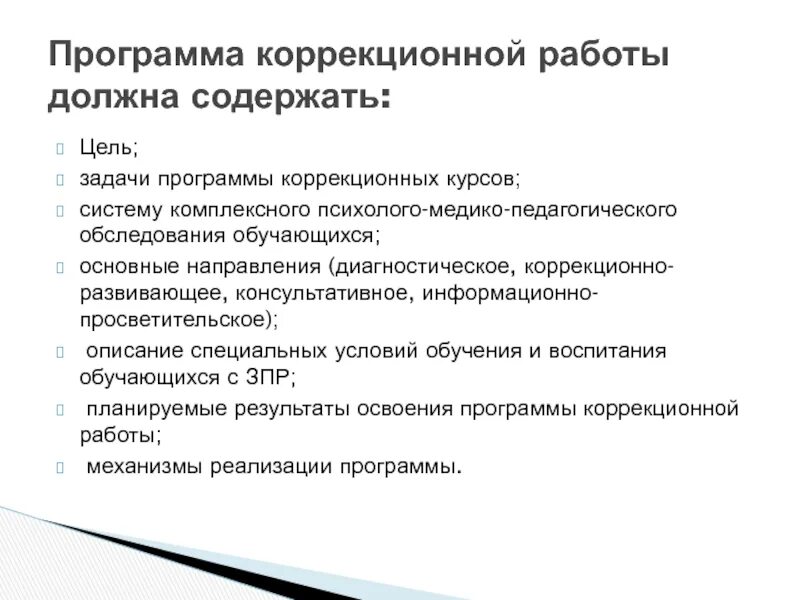 Программа коррекционной работы должна содержать:

Цель;

задачи программы коррекционных курсов;

систему комплексного психолого-медико-педагогического обследования обучающихся;

основные направления (диагностическое, коррекционно-развивающее, консультативное, информационно-просветительское);

описание специальных условий обучения и воспитания обучающихся с ЗПР;

планируемые результаты освоения программы коррекционной работы;

механизмы реализации программы.